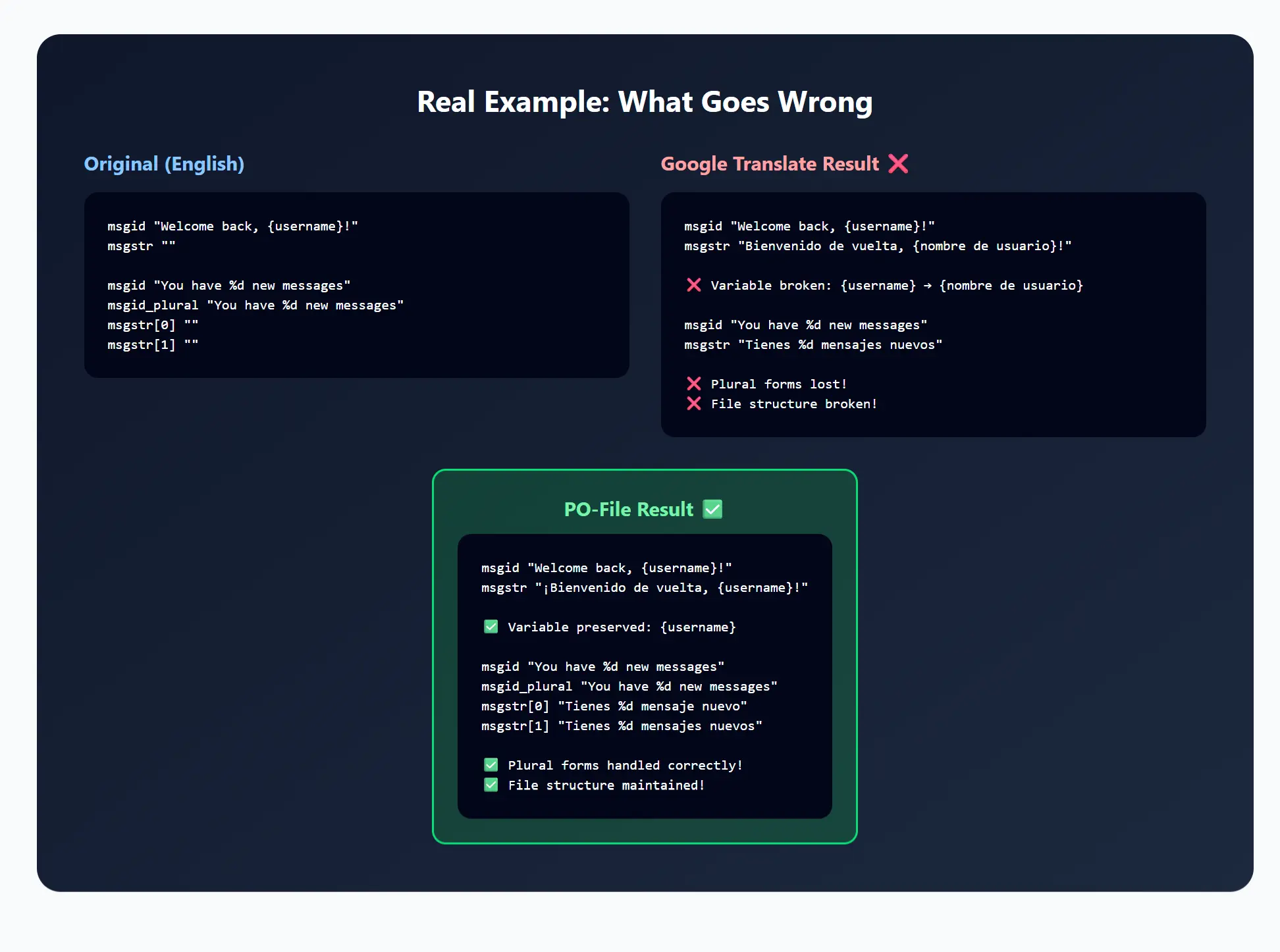 Real Example: What Goes Wrong

Original (English)

msgid "Welcome back, {username}!"
msgstr ""

msgid "You have %d new messages"
msgid_plural "You have %d new messages"
msgstr[0] ""
msgstr[1] ""

Google Translate Result ❌

msgid "Welcome back, {username}!"
msgstr "Bienvenido de vuelta, {nombre de usuario}!"

❌ Variable broken: {username} → {nombre de usuario}

msgid "You have %d new messages"
msgstr "Tienes %d mensajes nuevos"

❌ Plural forms lost!
❌ File structure broken!

PO-File Result ✅

msgid "Welcome back, {username}!"
msgstr "¡Bienvenido de vuelta, {username}!"

✅ Variable preserved: {username}

msgid "You have %d new messages"
msgid_plural "You have %d new messages"
msgstr[0] "Tienes %d mensaje nuevo"
msgstr[1] "Tienes %d mensajes nuevos"

✅ Plural forms handled correctly!
✅ File structure maintained!